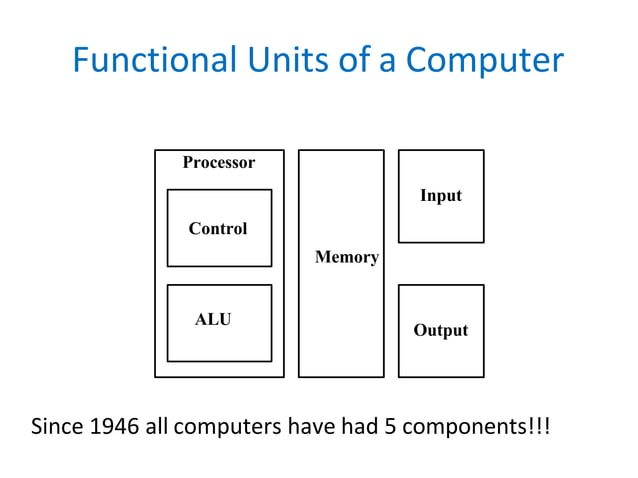 Functional Units of a Computer

Processor

Control

ALU

Memory

Input

Output

Since 1946 all computers have had 5 components!!!